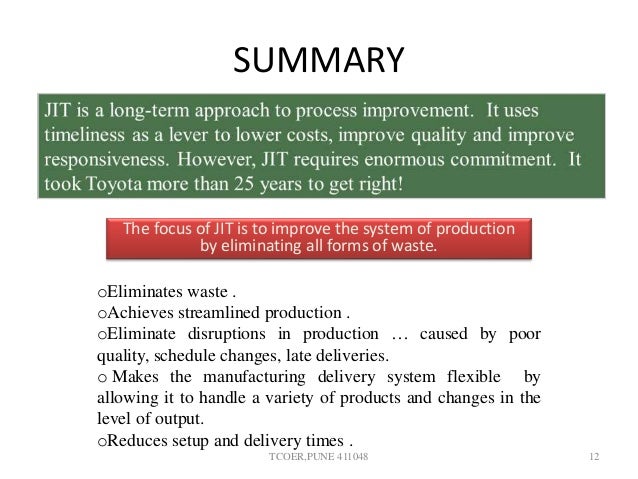 SUMMARY

JIT is a long-term approach to process improvement. It uses timeliness as a lever to lower costs, improve quality and improve responsiveness. However, JIT requires enormous commitment. It took Toyota more than 25 years to get right!

The focus of JIT is to improve the system of production by eliminating all forms of waste.

oEliminates waste .
oAchieves streamlined production .
oEliminate disruptions in production … caused by poor quality, schedule changes, late deliveries.
o Makes the manufacturing delivery system flexible by allowing it to handle a variety of products and changes in the level of output.
oReduces setup and delivery times .

TCOER,PUNE 411048

12